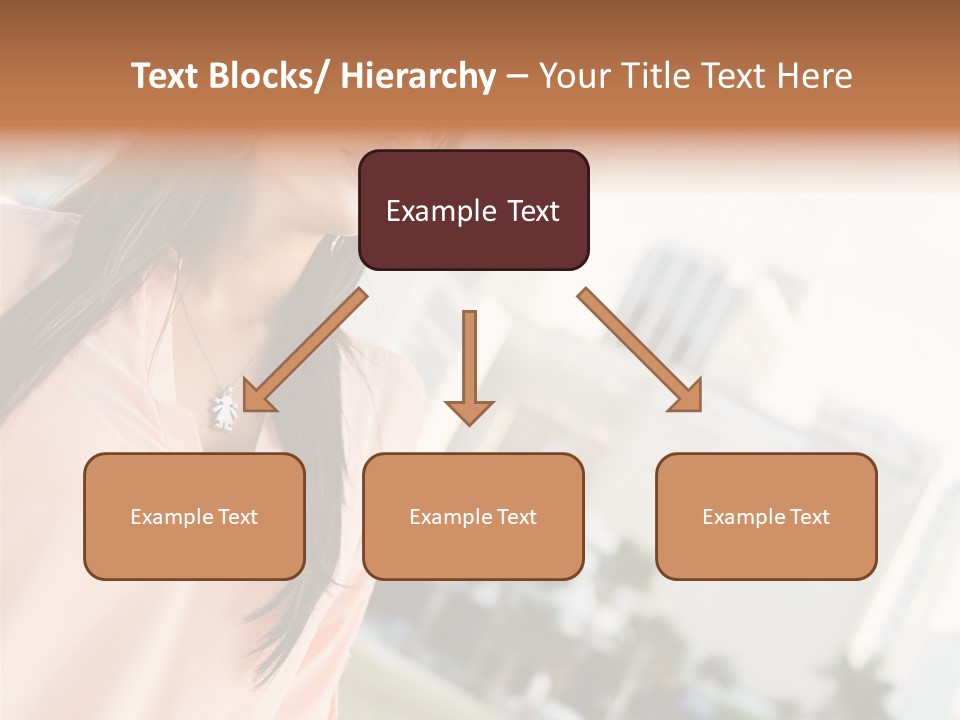 Text Blocks/ Hierarchy – Your Title Text Here

Example Text

Example Text

Example Text

Example Text